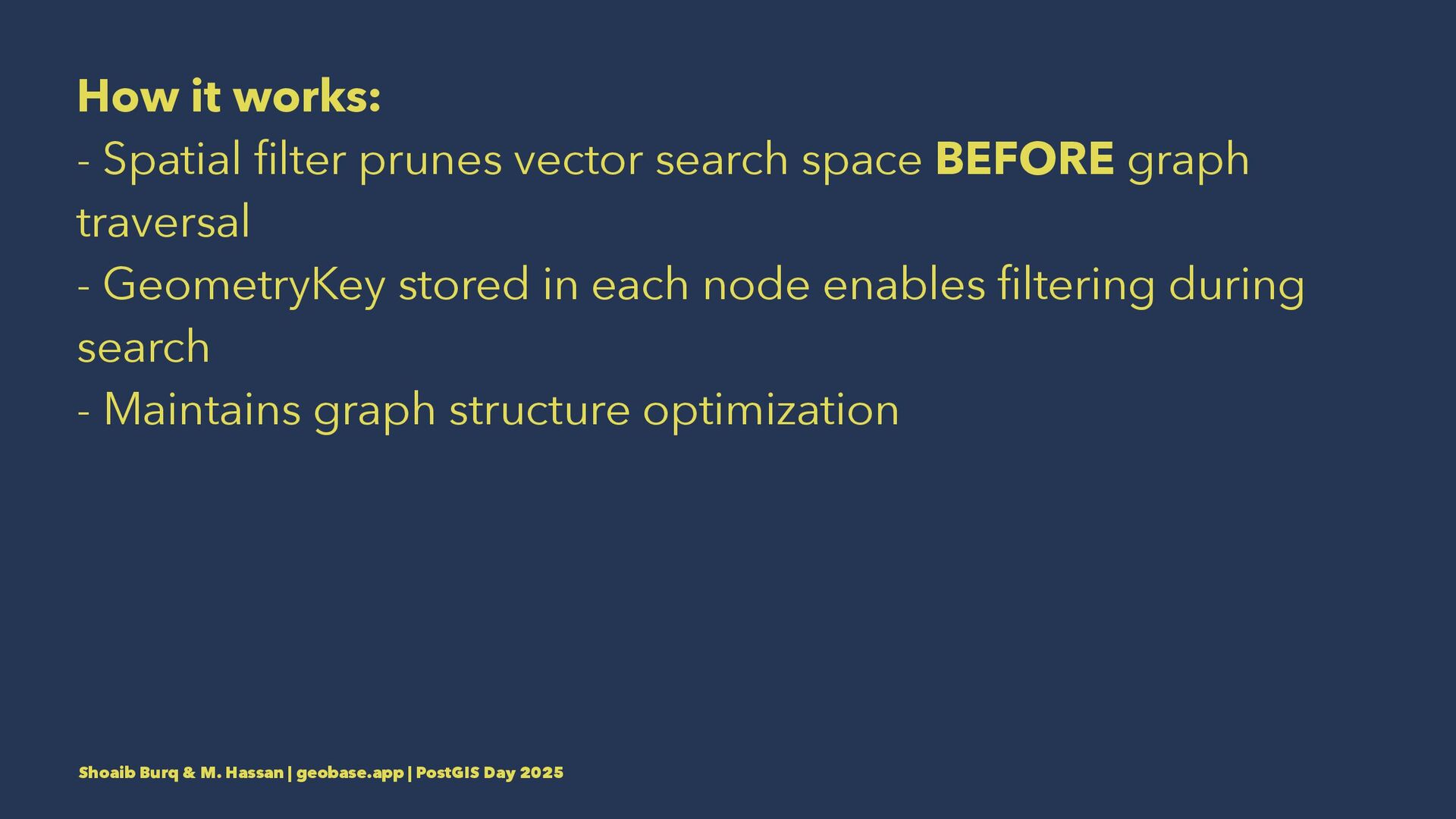 How it works:
- Spatial filter prunes vector search space BEFORE graph traversal
- GeometryKey stored in each node enables filtering during search
- Maintains graph structure optimization

Shoaib Burq & M. Hassan | geobase.app | PostGIS Day 2025